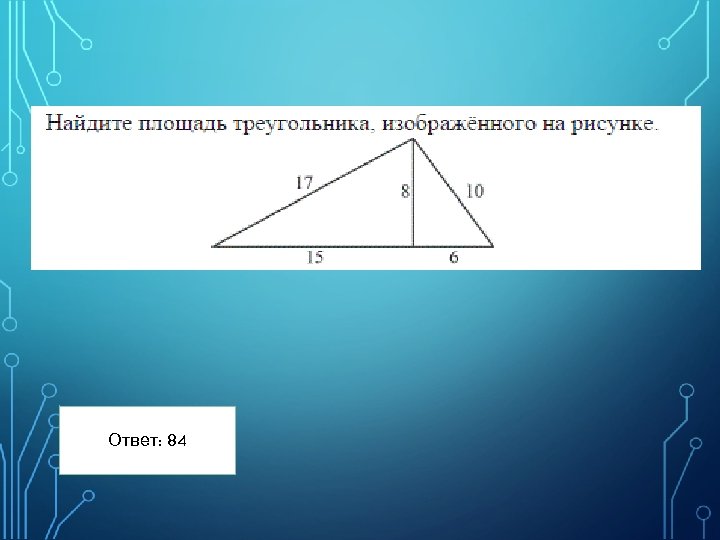 Найдите площадь треугольника, изображённого на рисунке.

17

8

10

15

6

Ответ: 84